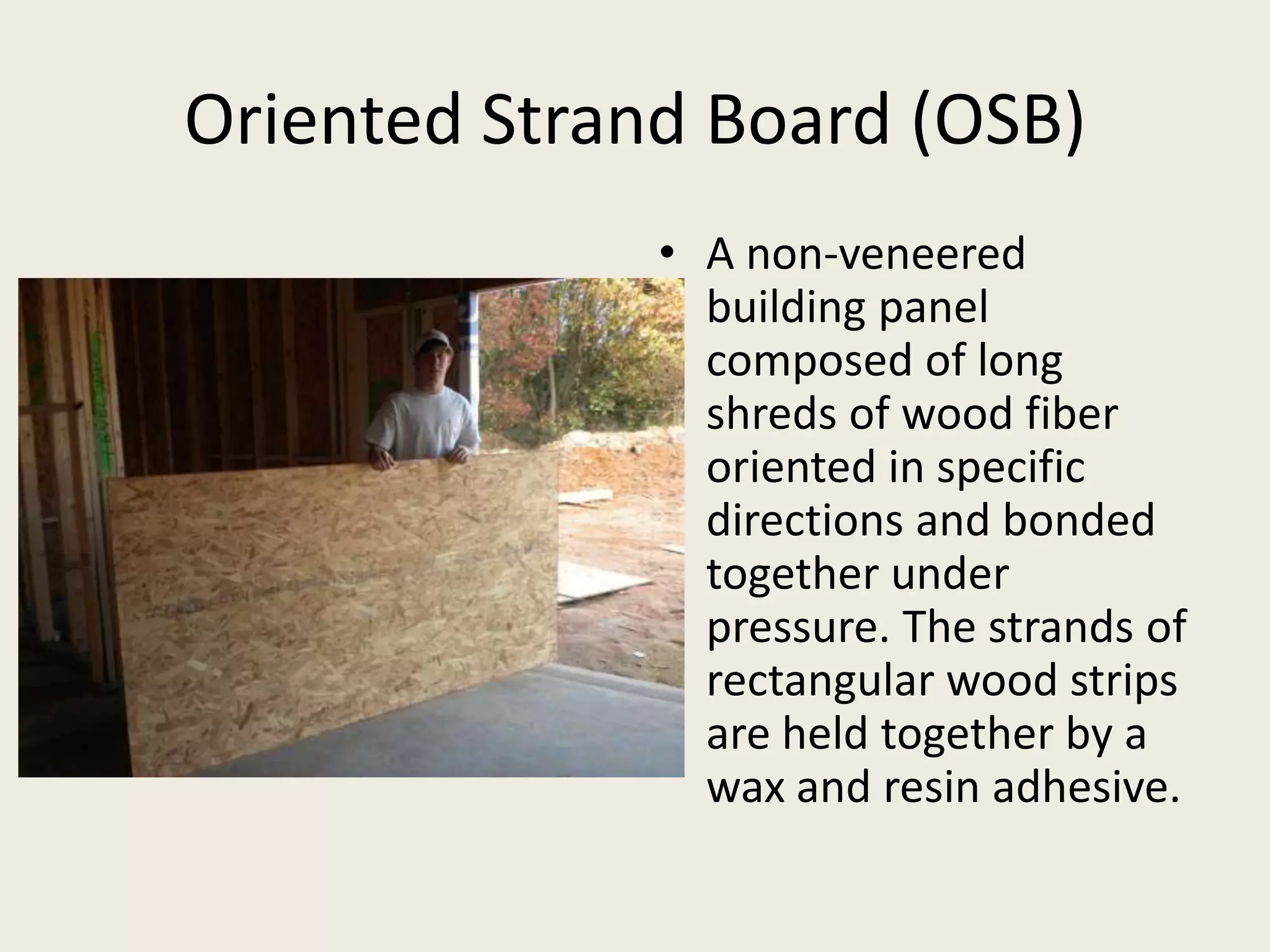 Oriented Strand Board (OSB)

• A non-veneered building panel composed of long shreds of wood fiber oriented in specific directions and bonded together under pressure. The strands of rectangular wood strips are held together by a wax and resin adhesive.